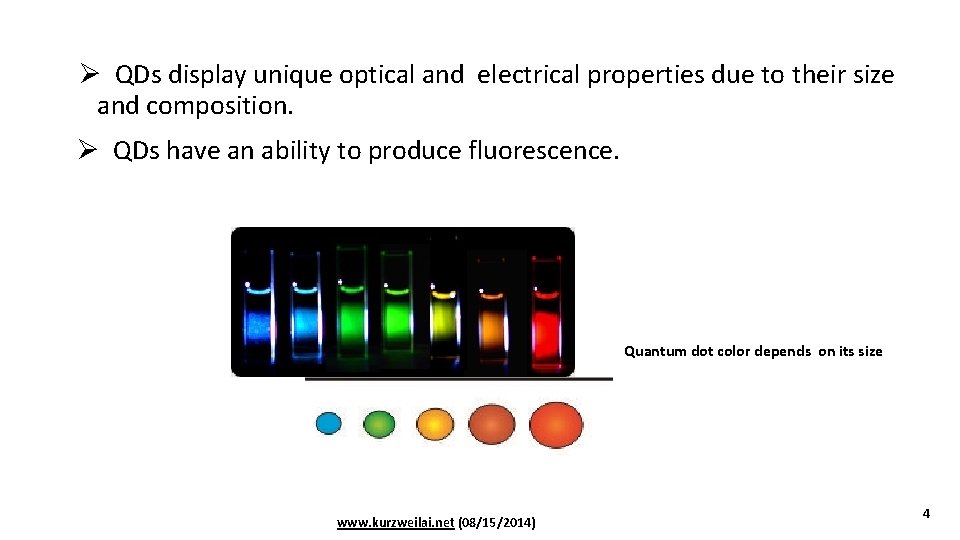 ➢ QDs display unique optical and electrical properties due to their size and composition.

➢ QDs have an ability to produce fluorescence.

Quantum dot color depends on its size

www.kurzweilai.net (08/15/2014)

4